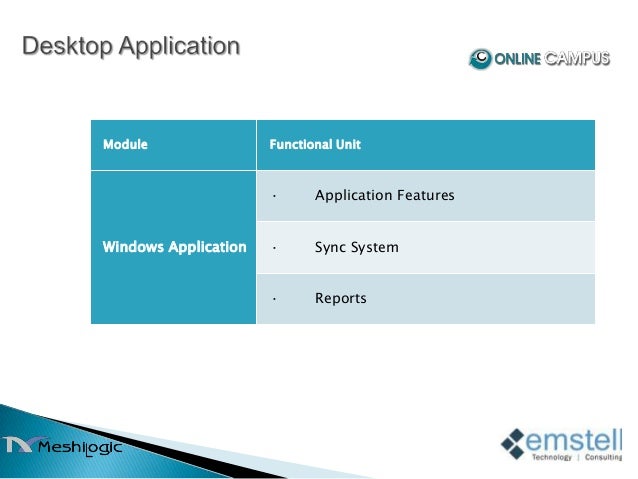 Desktop Application

ONLINE CAMPUS

| Module | Functional Unit |
|---|---|
| Windows Application | · Application Features |
| | · Sync System |
| | · Reports |

Meshlogic

emstell
Technology | Consulting